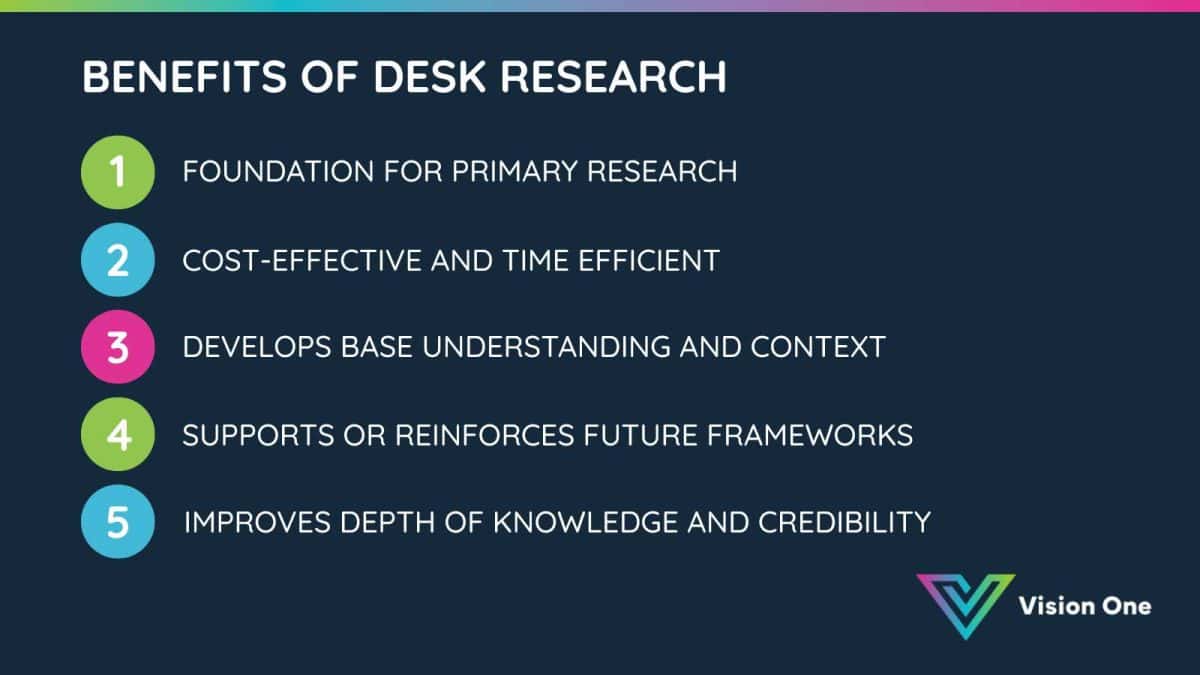 BENEFITS OF DESK RESEARCH

1 FOUNDATION FOR PRIMARY RESEARCH

2 COST-EFFECTIVE AND TIME EFFICIENT

3 DEVELOPS BASE UNDERSTANDING AND CONTEXT

4 SUPPORTS OR REINFORCES FUTURE FRAMEWORKS

5 IMPROVES DEPTH OF KNOWLEDGE AND CREDIBILITY

Vision One